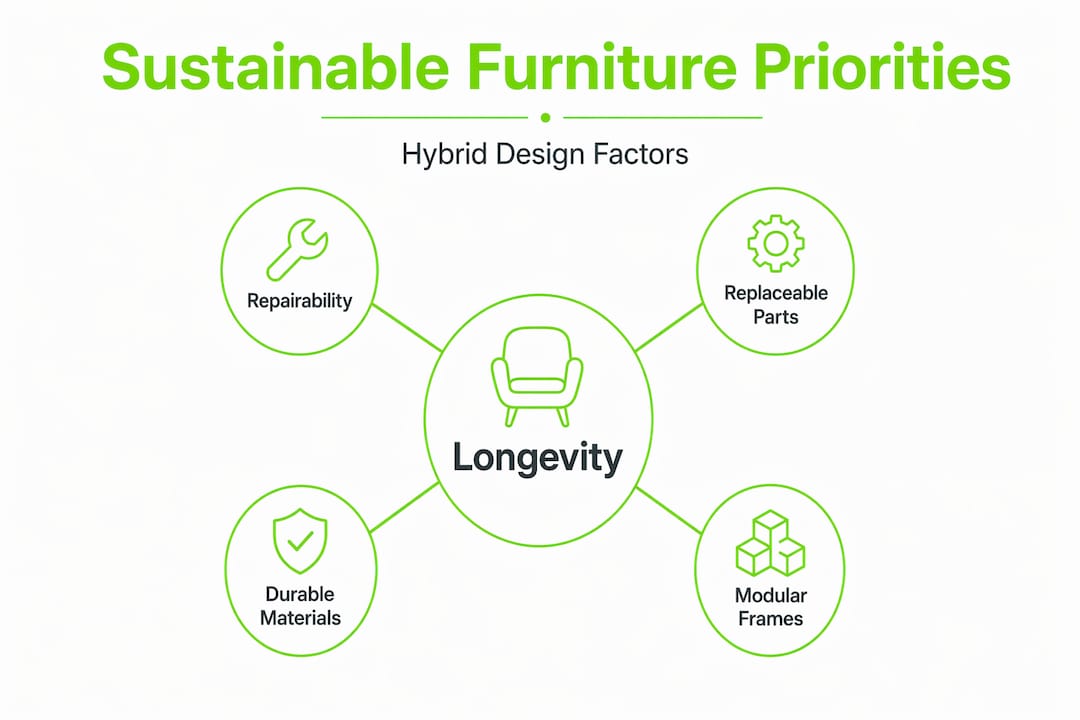 Sustainable Furniture Priorities

Hybrid Design Factors

Repairability

Replaceable Parts

Longevity

Durable Materials

Modular Frames